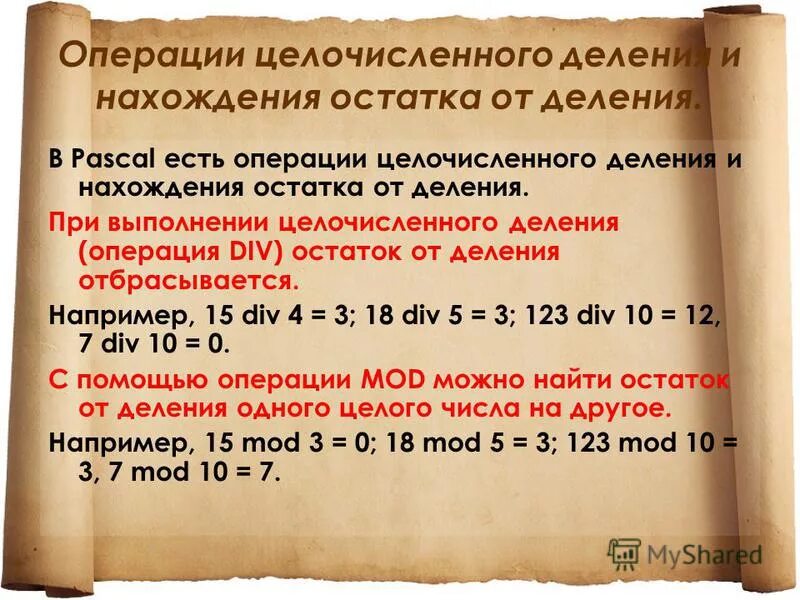 Операции целочисленного деления и нахождения остатка от деления.

В Pascal есть операции целочисленного деления и нахождения остатка от деления.

При выполнении целочисленного деления (операция DIV) остаток от деления отбрасывается.

Например, 15 div 4 = 3; 18 div 5 = 3; 123 div 10 = 12, 7 div 10 = 0.

С помощью операции MOD можно найти остаток от деления одного целого числа на другое.

Например, 15 mod 3 = 0; 18 mod 5 = 3; 123 mod 10 = 3, 7 mod 10 = 7.

MyShared